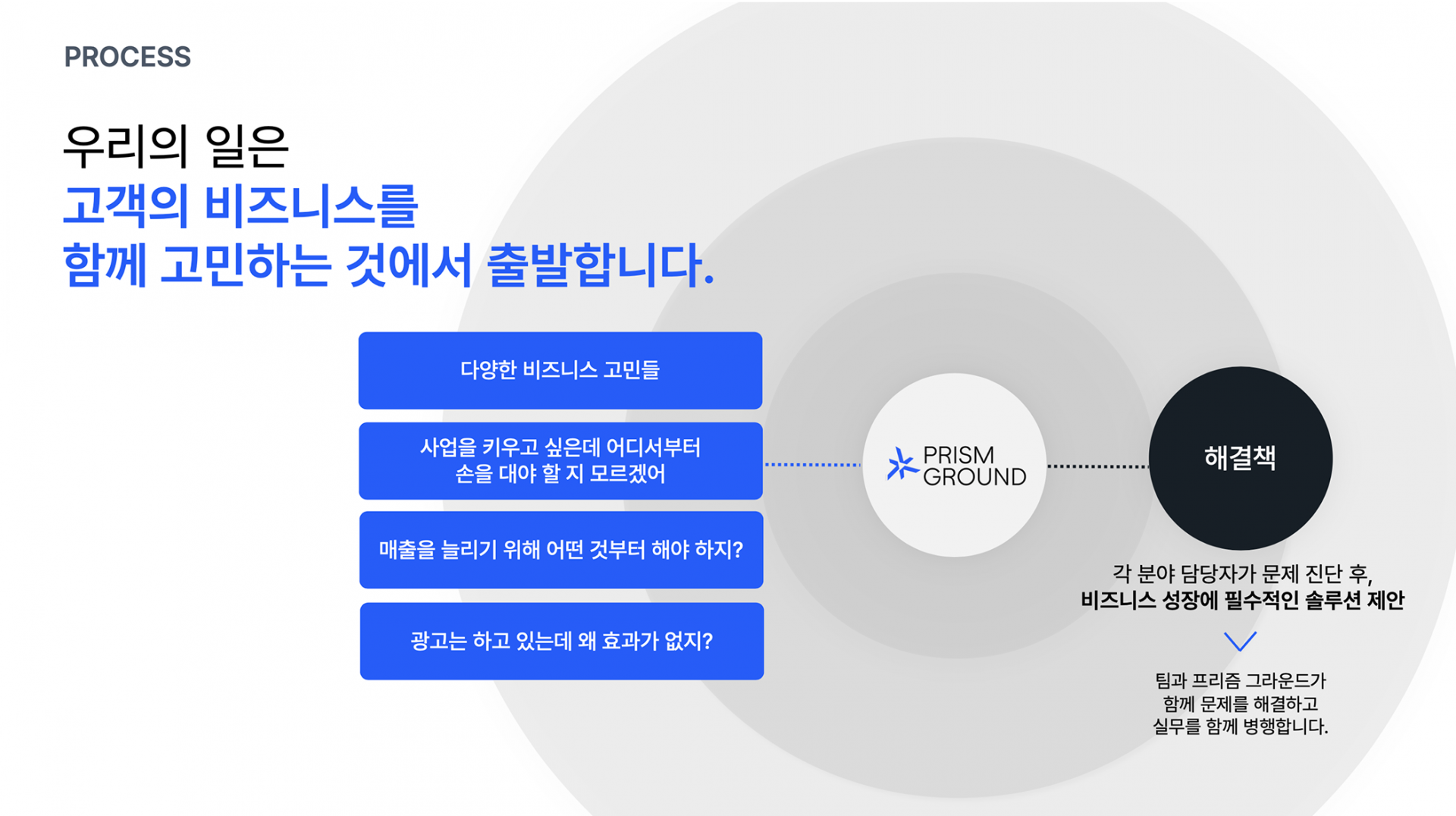 PROCESS

우리의 일은
고객의 비즈니스를
함께 고민하는 것에서 출발합니다.

다양한 비즈니스 고민들

사업을 키우고 싶은데 어디서부터
손을 대야 할 지 모르겠어

매출을 늘리기 위해 어떤 것부터 해야 하지?

광고는 하고 있는데 왜 효과가 없지?

PRISM
GROUND

해결책

각 분야 담당자가 문제 진단 후,
비즈니스 성장에 필수적인 솔루션 제안

팀과 프리즘 그라운드가
함께 문제를 해결하고
실무를 함께 병행합니다.